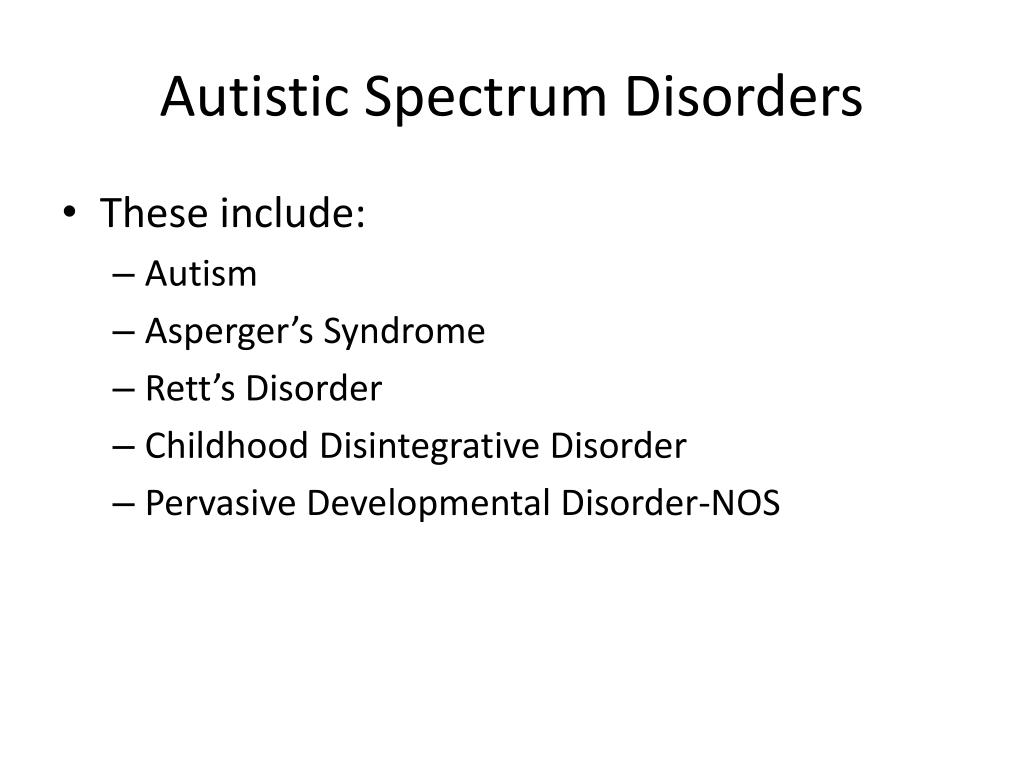 Autistic Spectrum Disorders

• These include:
– Autism
– Asperger’s Syndrome
– Rett’s Disorder
– Childhood Disintegrative Disorder
– Pervasive Developmental Disorder-NOS